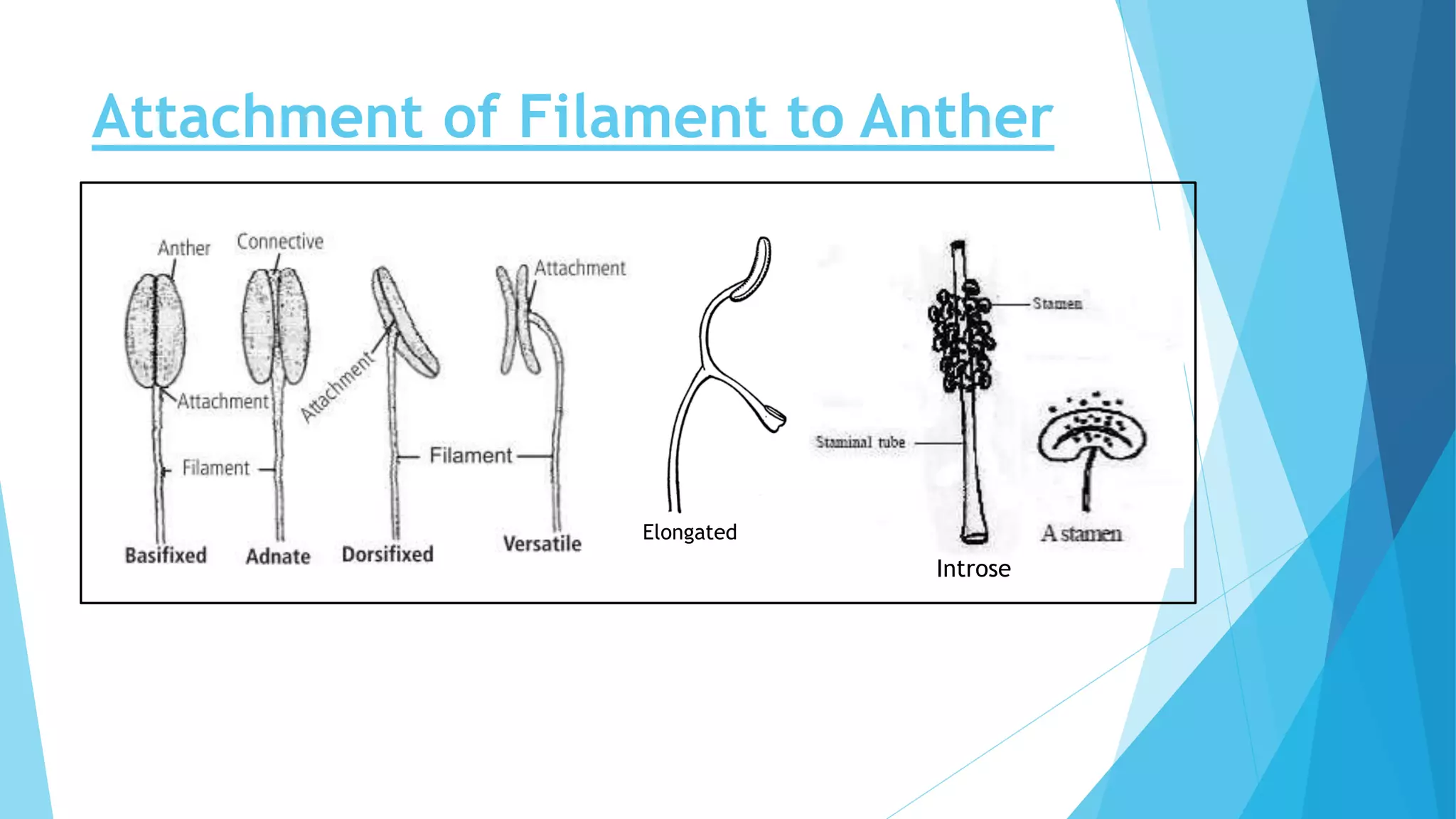 Attachment of Filament to Anther

Anther

Connective

Attachment

Attachment

Attachment

Filament

Filament

Basifixed

Adnate

Dorsifixed

Versatile

Elongated

Stamen

Staminal tube

A stamen

Introse